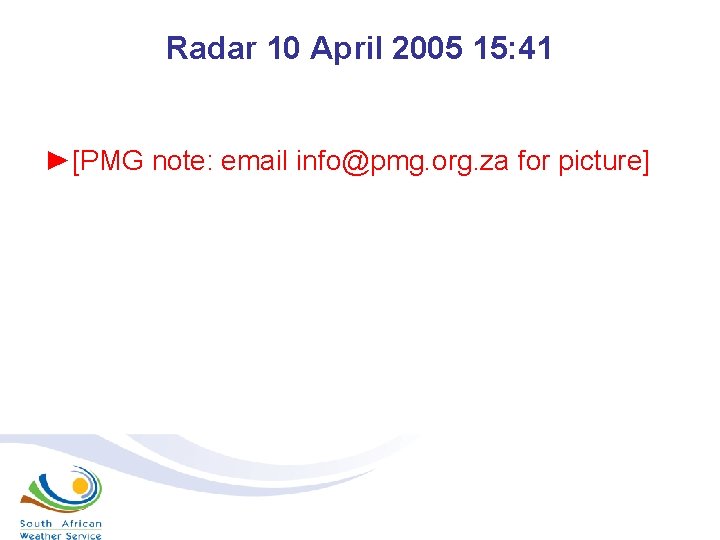 Radar 10 April 2005 15:41

►[PMG note: email info@pmg.org.za for picture]

South African
Weather Service